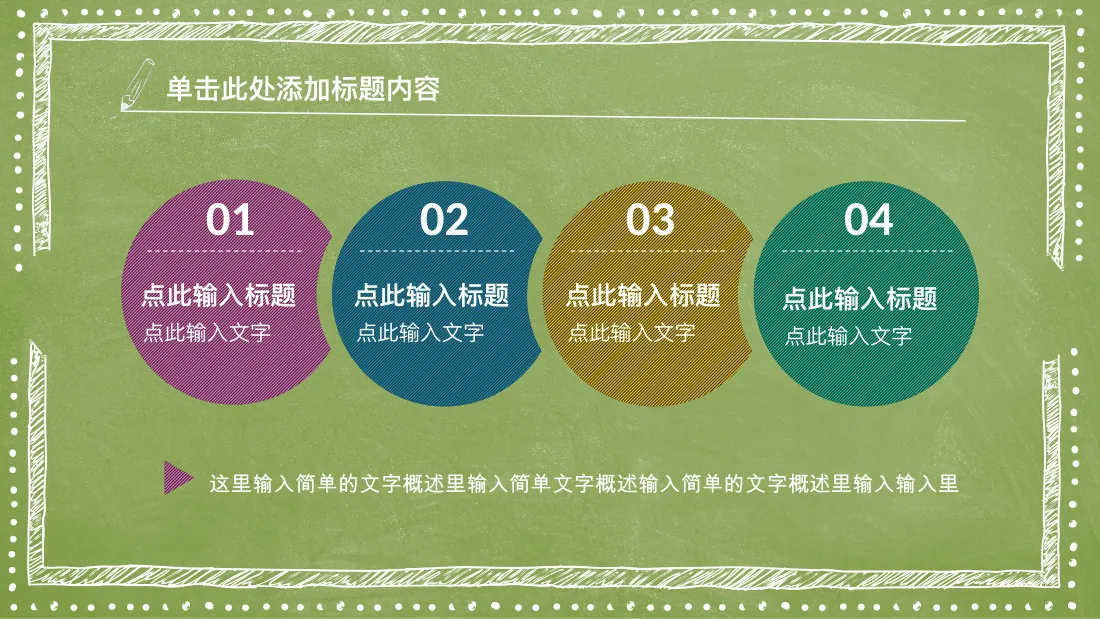 单击此处添加标题内容

01
点此输入标题
点此输入文字

02
点此输入标题
点此输入文字

03
点此输入标题
点此输入文字

04
点此输入标题
点此输入文字

这里输入简单的文字概述里输入简单文字概述输入简单的文字概述里输入输入里